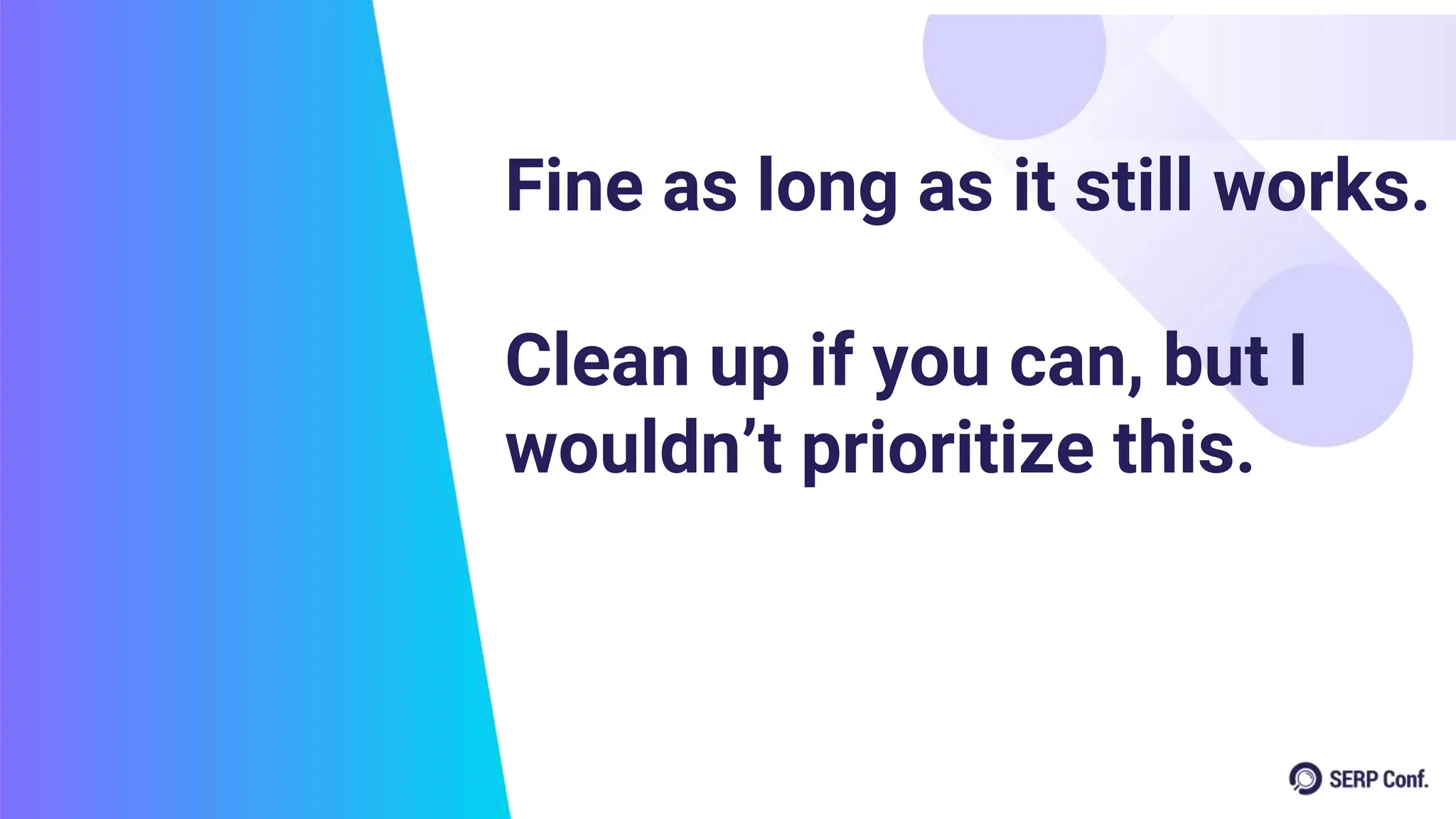 Fine as long as it still works.

Clean up if you can, but I wouldn’t prioritize this.

SERP Conf.